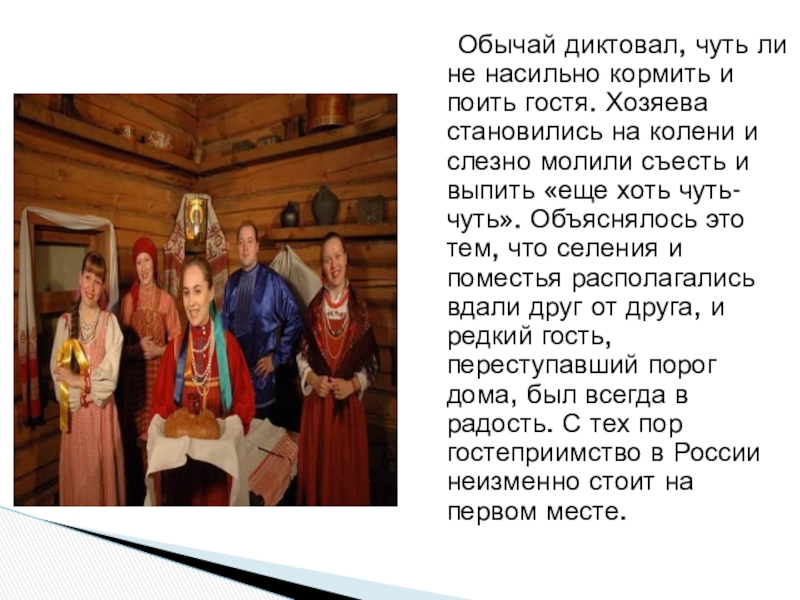 Обычай диктовал, чуть ли не насильно кормить и поить гостя. Хозяева становились на колени и слезно молили съесть и выпить «еще хоть чуть-чуть». Объяснялось это тем, что селения и поместья располагались вдали друг от друга, и редкий гость, переступавший порог дома, был всегда в радость. С тех пор гостеприимство в России неизменно стоит на первом месте.